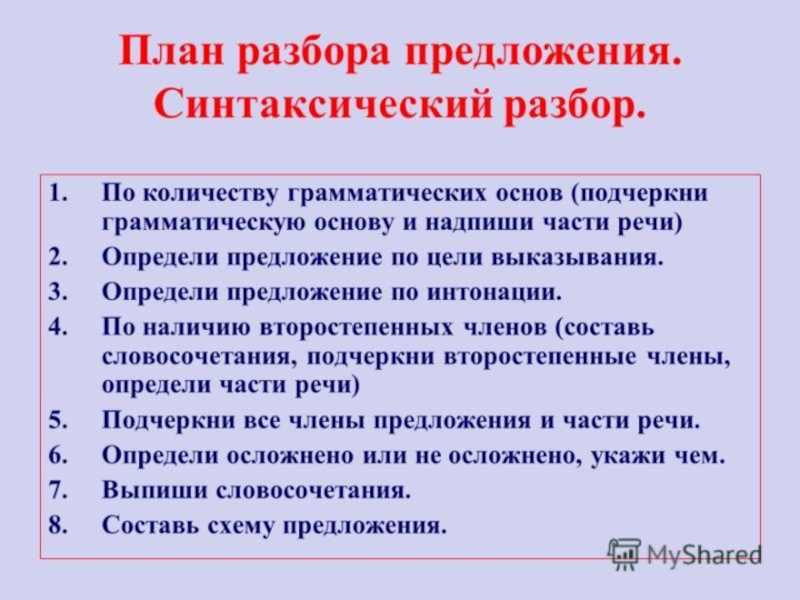 План разбора предложения. Синтаксический разбор.

1. По количеству грамматических основ (подчеркни грамматическую основу и надпиши части речи)
2. Определи предложение по цели выказывания.
3. Определи предложение по интонации.
4. По наличию второстепенных членов (составь словосочетания, подчеркни второстепенные члены, определи части речи)
5. Подчеркни все члены предложения и части речи.
6. Определи осложнено или не осложнено, укажи чем.
7. Выпиши словосочетания.
8. Составь схему предложения.

MyShared